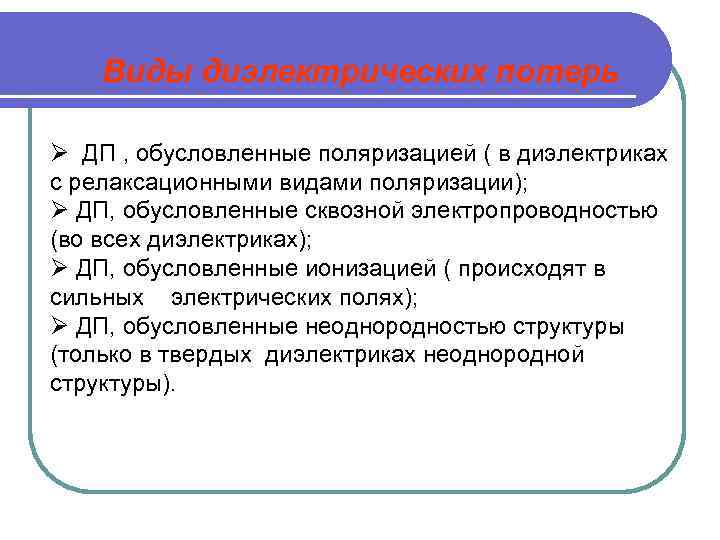 Виды диэлектрических потерь

➢ ДП , обусловленные поляризацией ( в диэлектриках с релаксационными видами поляризации);
➢ ДП, обусловленные сквозной электропроводностью (во всех диэлектриках);
➢ ДП, обусловленные ионизацией ( происходят в сильных электрических полях);
➢ ДП, обусловленные неоднородностью структуры (только в твердых диэлектриках неоднородной структуры).